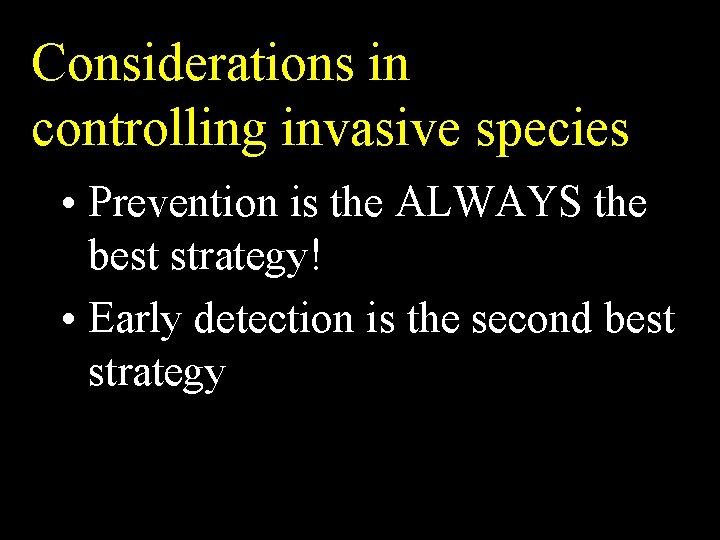 Considerations in controlling invasive species

• Prevention is the ALWAYS the best strategy!

• Early detection is the second best strategy